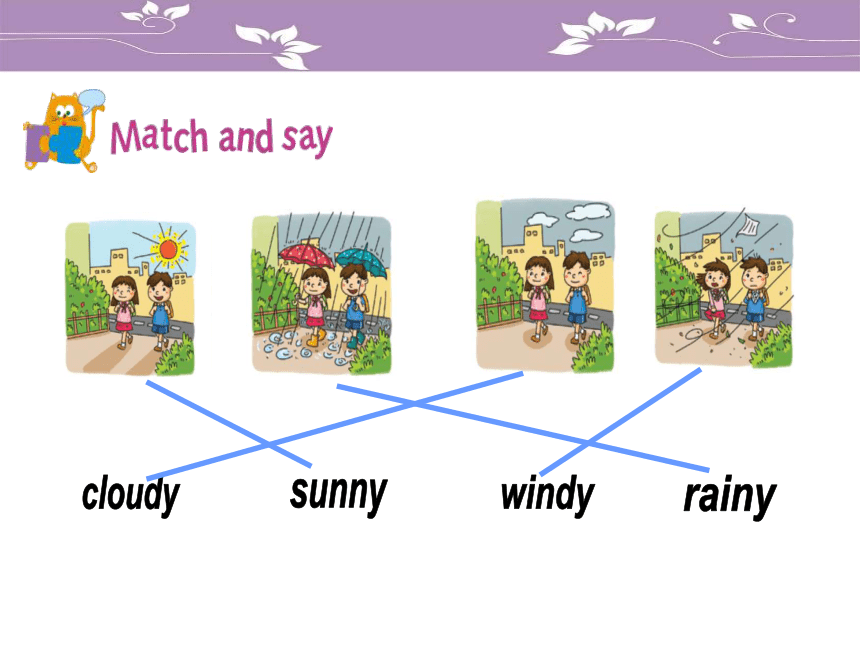 Match and say

cloudy sunny windy rainy